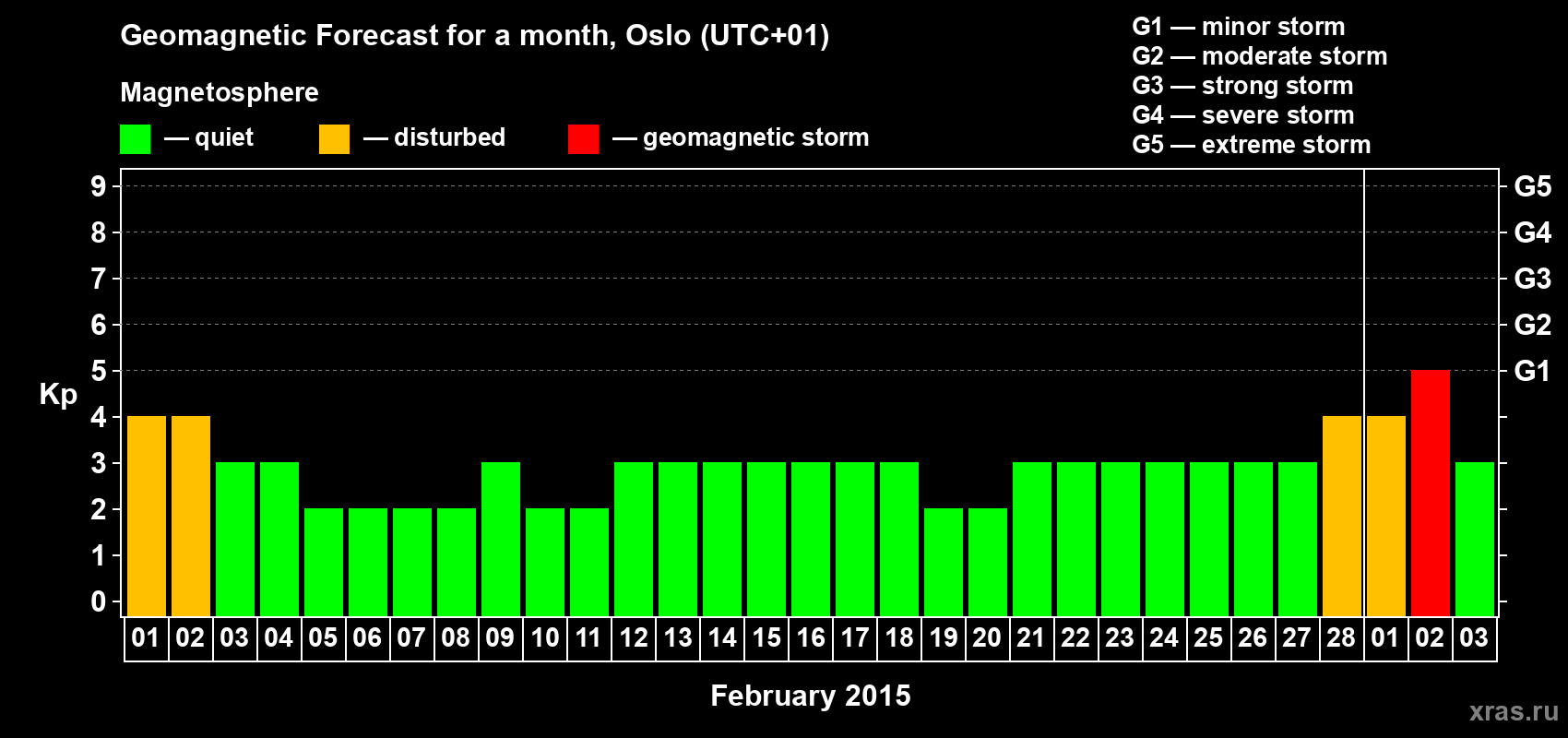 Geomagnetic Forecast for a month, Oslo (UTC+01)

Magnetosphere

— quiet — disturbed — geomagnetic storm

G1 — minor storm
G2 — moderate storm
G3 — strong storm
G4 — severe storm
G5 — extreme storm

Kp

9 8 7 6 5 4 3 2 1 0

G5 G4 G3 G2 G1

01 02 03 04 05 06 07 08 09 10 11 12 13 14 15 16 17 18 19 20 21 22 23 24 25 26 27 28 01 02 03

February 2015

xras.ru